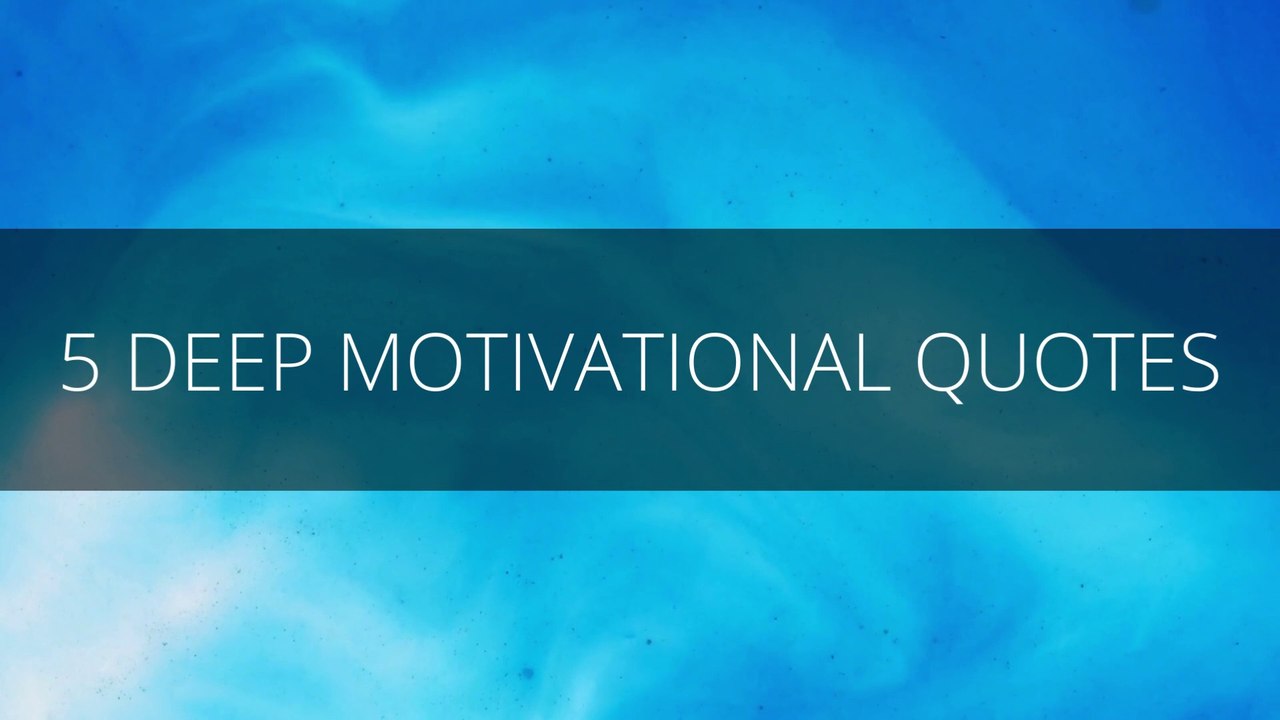 5 DEEP MOTIVATIONAL QUOTES